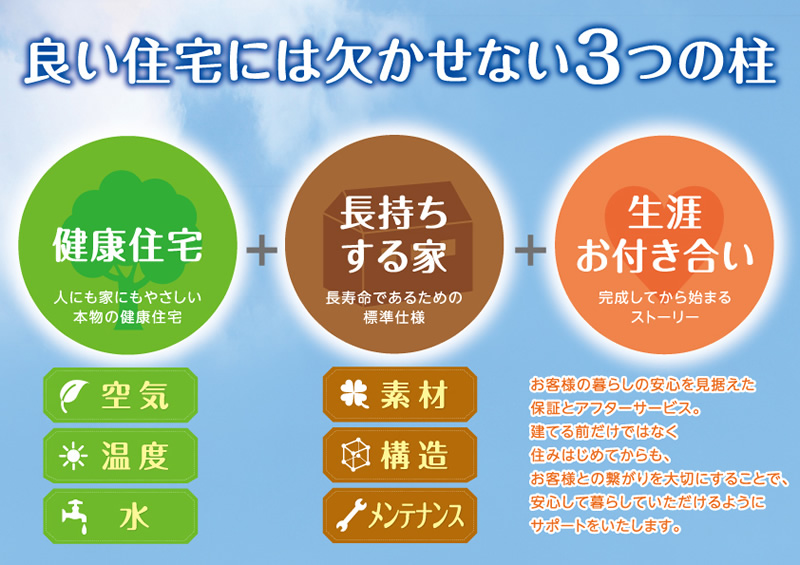 良い住宅には欠かせない3つの柱

健康住宅

人にも家にもやさしい本物の健康住宅

+

長持ちする家

長寿命であるための標準仕様

+

生涯お付き合い

完成してから始まるストーリー

空気

温度

水

素材

構造

メンテナンス

お客様の暮らしの安心を見据えた保証とアフターサービス。建てる前だけではなく住みはじめてからも、お客様との繋がりを大切にすることで、安心して暮らしていただけるようにサポートをいたします。